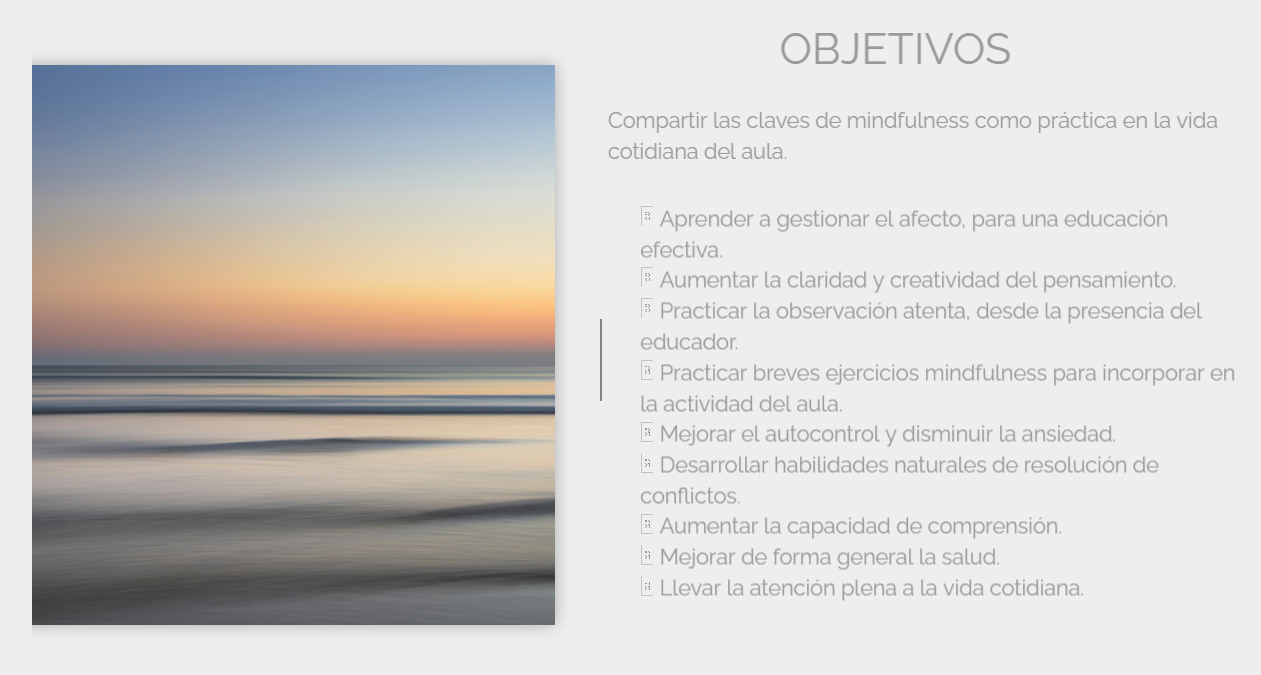 OBJETIVOS

Compartir las claves de mindfulness como práctica en la vida cotidiana del aula.

Aprender a gestionar el afecto, para una educación efectiva.
Aumentar la claridad y creatividad del pensamiento.
Practicar la observación atenta, desde la presencia del educador.
Practicar breves ejercicios mindfulness para incorporar en la actividad del aula.
Mejorar el autocontrol y disminuir la ansiedad.
Desarrollar habilidades naturales de resolución de conflictos.
Aumentar la capacidad de comprensión.
Mejorar de forma general la salud.
Llevar la atención plena a la vida cotidiana.